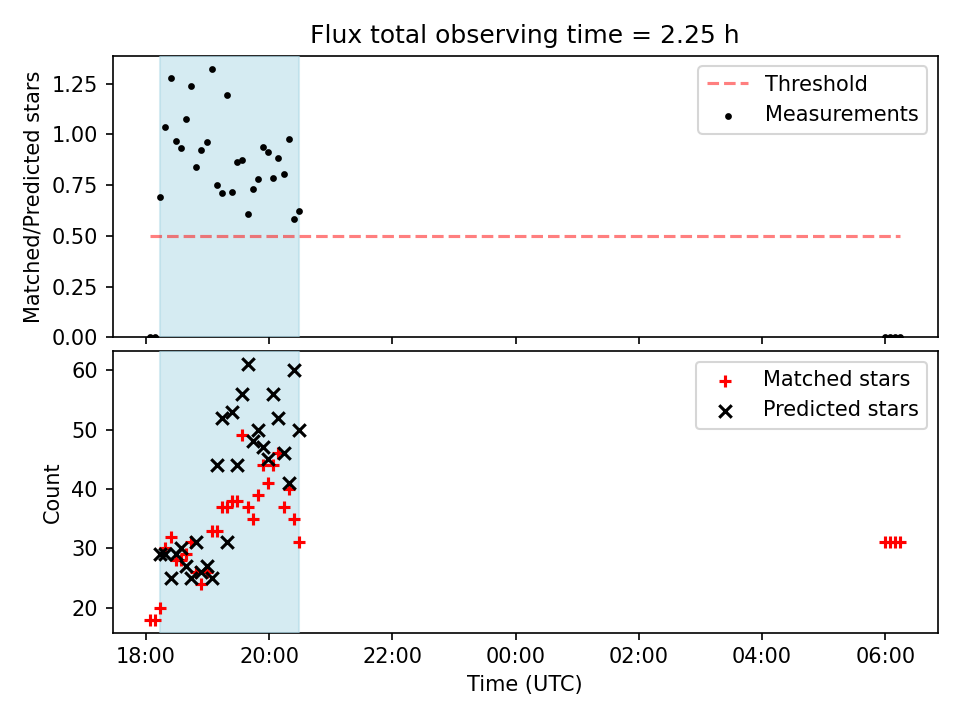 Flux total observing time = 2.25 h

Matched/Predicted stars

1.25
1.00
0.75
0.50
0.25
0.00

Threshold
Measurements

Count

60
50
40
30
20

Matched stars
Predicted stars

18:00
20:00
22:00
00:00
02:00
04:00
06:00

Time (UTC)